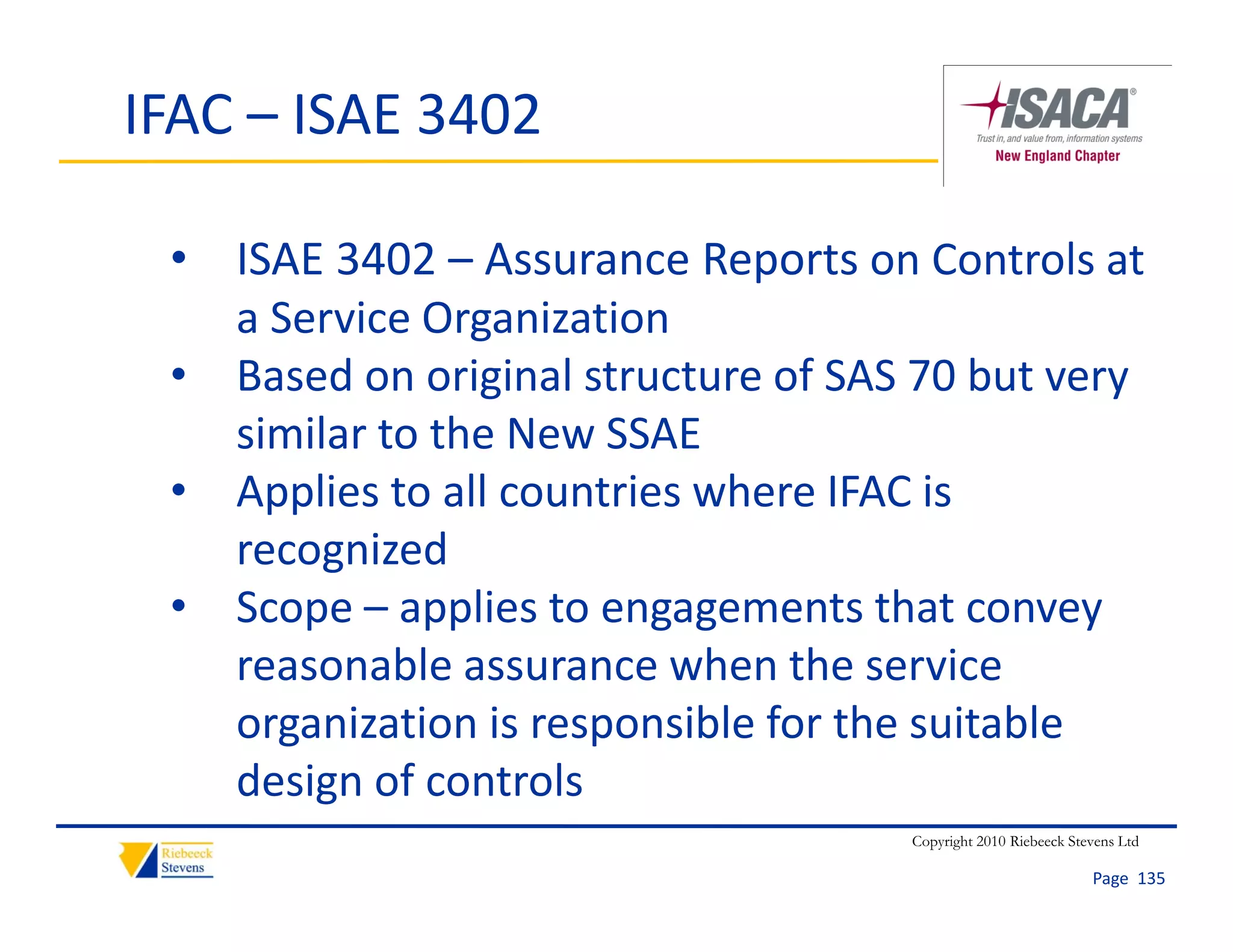 IFAC – ISAE 3402

ISACA®
Trust in, and value from, information systems
New England Chapter

• ISAE 3402 – Assurance Reports on Controls at a Service Organization
• Based on original structure of SAS 70 but very similar to the New SSAE
• Applies to all countries where IFAC is recognized
• Scope – applies to engagements that convey reasonable assurance when the service organization is responsible for the suitable design of controls

Riebeeck Stevens

Copyright 2010 Riebeeck Stevens Ltd

Page 135